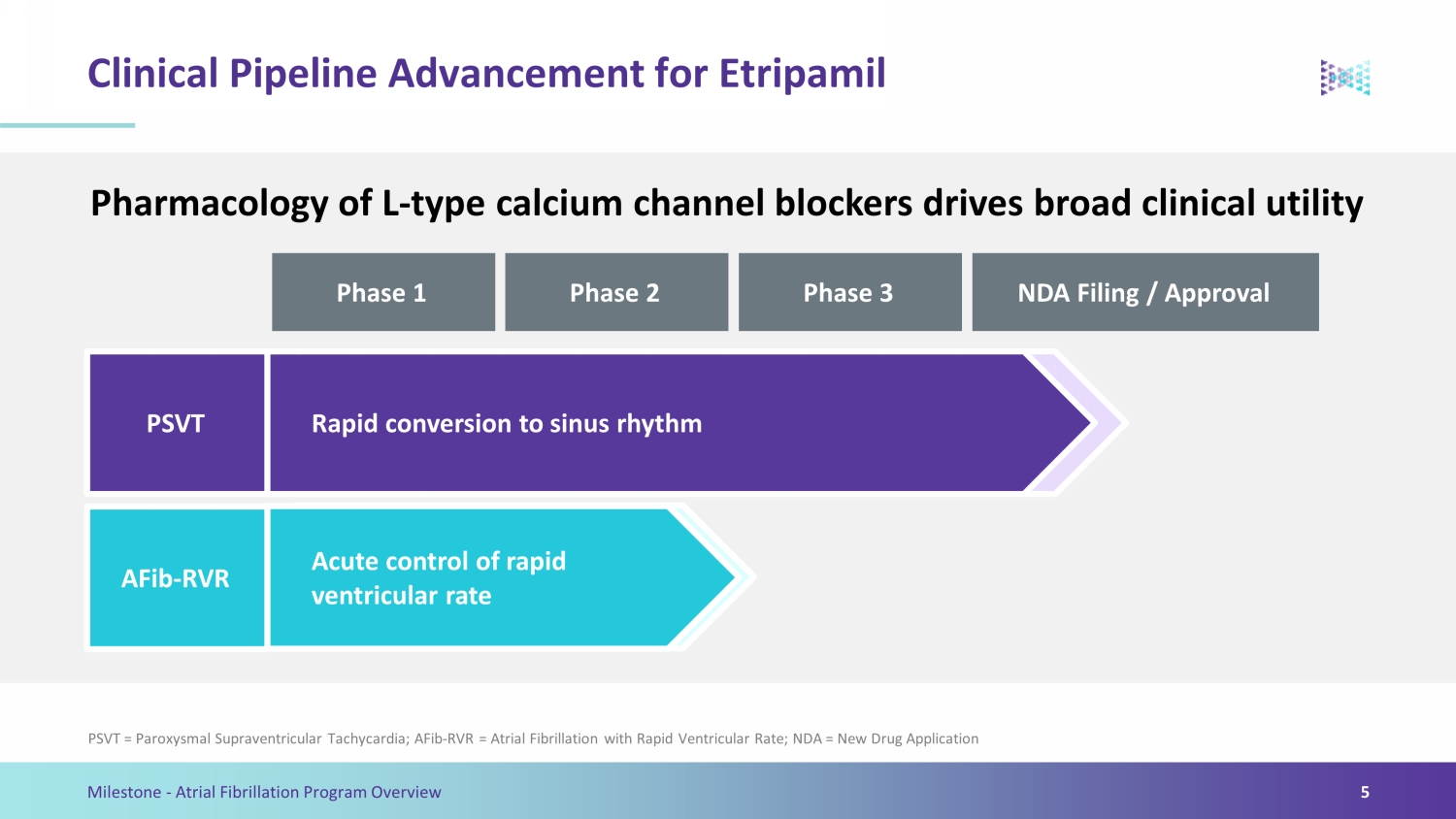 Clinical Pipeline Advancement for Etripamil

Pharmacology of L-type calcium channel blockers drives broad clinical utility

Phase 1

Phase 2

Phase 3

NDA Filing / Approval

PSVT

Rapid conversion to sinus rhythm

AFib-RVR

Acute control of rapid ventricular rate

PSVT = Paroxysmal Supraventricular Tachycardia; AFib-RVR = Atrial Fibrillation with Rapid Ventricular Rate; NDA = New Drug Application

Milestone - Atrial Fibrillation Program Overview

5